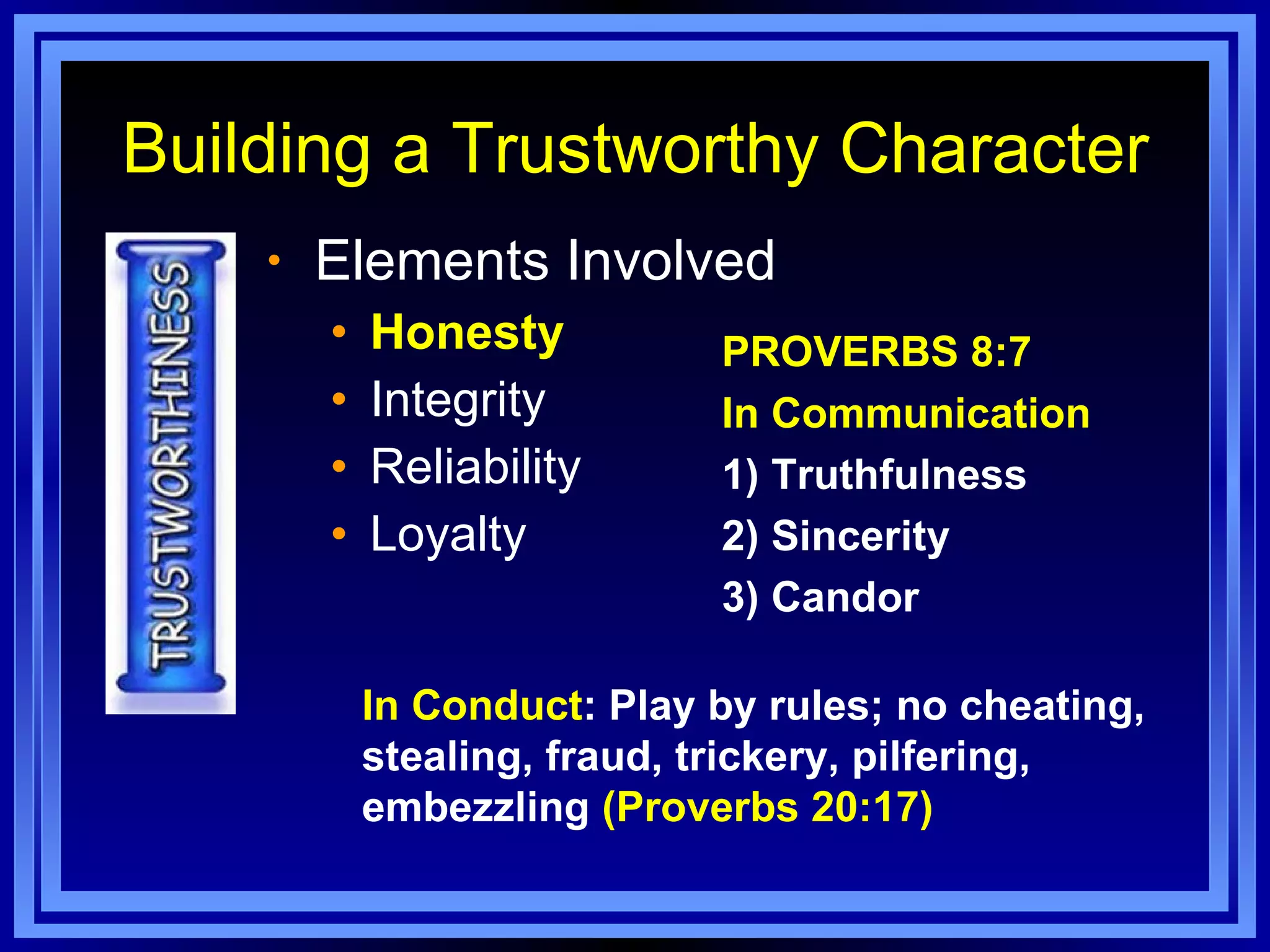 Building a Trustworthy Character

TRUSTWORTHINESS

• Elements Involved
  • Honesty
  • Integrity
  • Reliability
  • Loyalty

PROVERBS 8:7
In Communication
1) Truthfulness
2) Sincerity
3) Candor

In Conduct: Play by rules; no cheating, stealing, fraud, trickery, pilfering, embezzling (Proverbs 20:17)